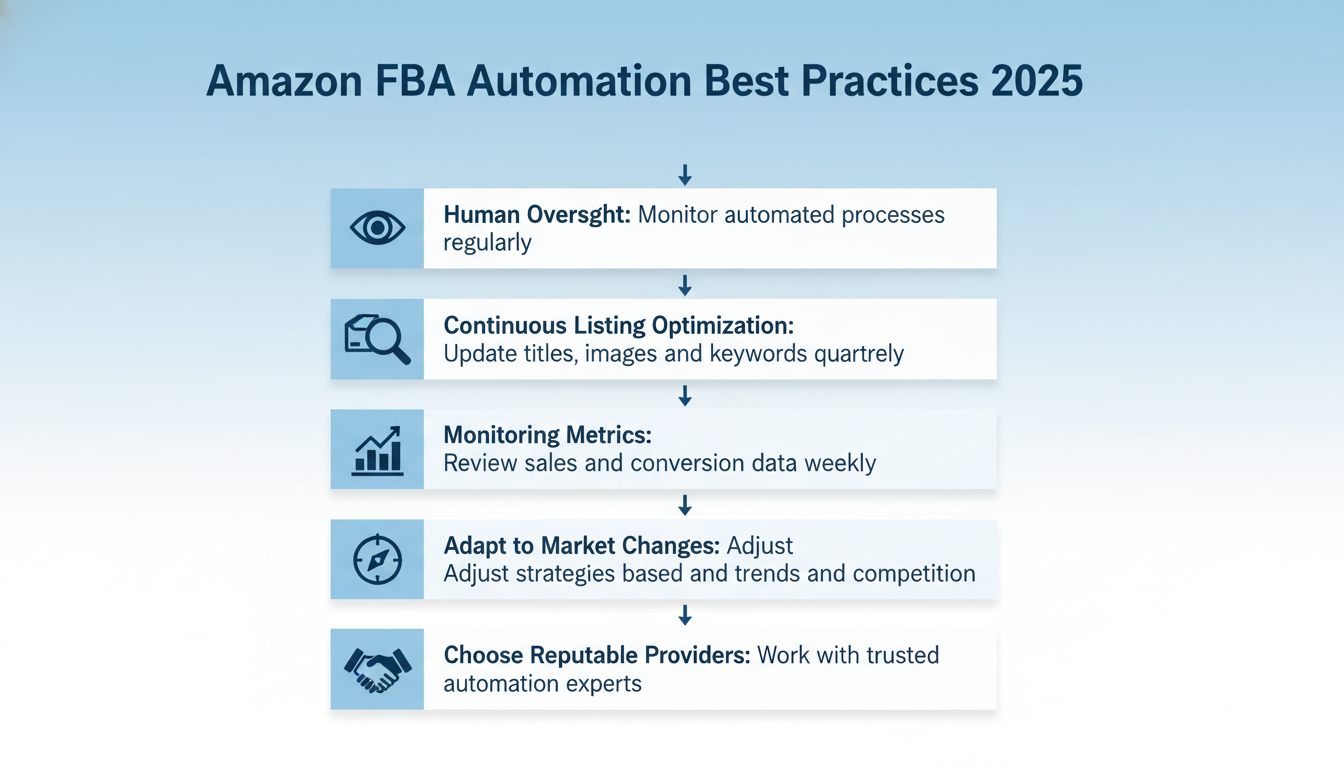 Amazon FBA Automation Best Practices 2025

Human Oversght: Monitor automated processes regularly

Continuous Listing Optimization: Update titles, images and keywords quartrely

Monitoring Metrics: Review sales and conversion data weekly

Adapt to Market Changes: Adjust Adjust strategies based and trends and competition

Choose Reputable Providers: Work with trusted automation experts